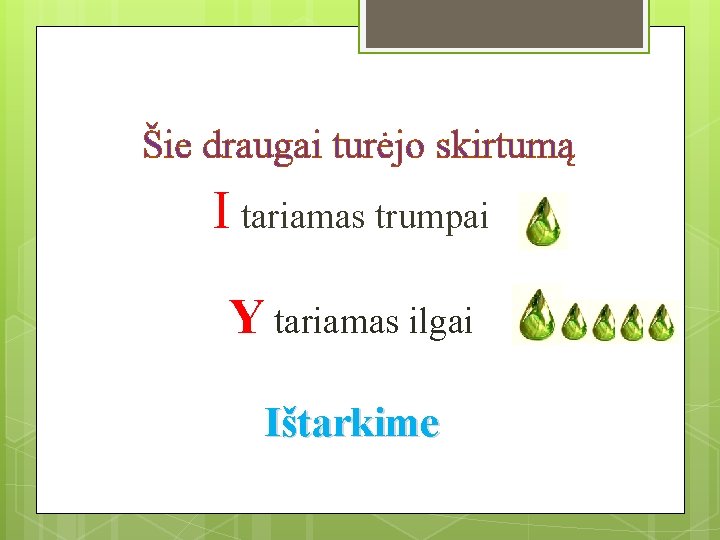 Šie draugai turėjo skirtumą

I tariamas trumpai

Y tariamas ilgai

Ištarkime